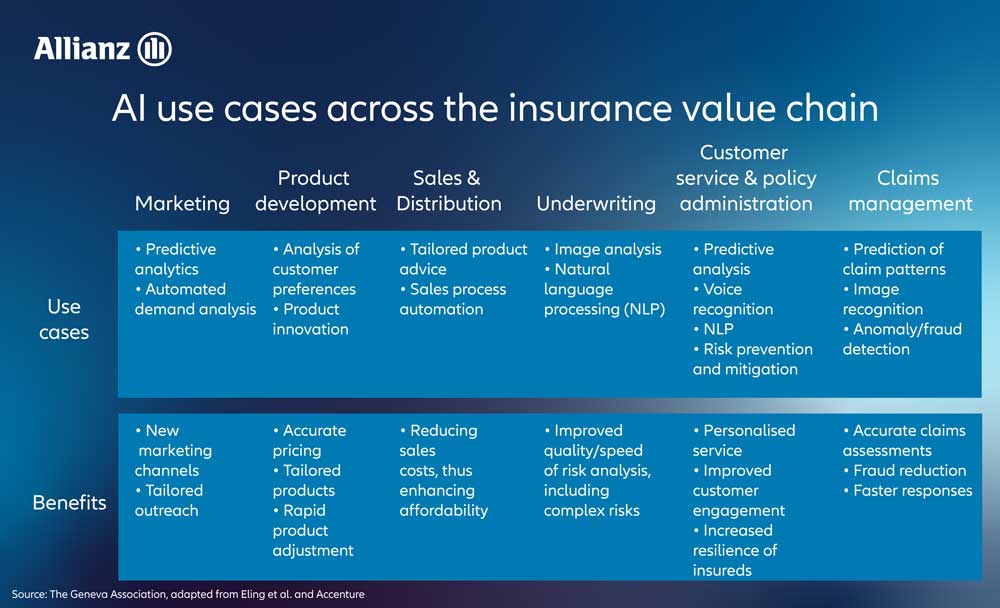 Allianz

AI use cases across the insurance value chain

| | Marketing | Product development | Sales & Distribution | Underwriting | Customer service & policy administration | Claims management |
|---|---|---|---|---|---|---|
| Use cases | • Predictive analytics • Automated demand analysis | • Analysis of customer preferences • Product innovation | • Tailored product advice • Sales process automation | • Image analysis • Natural language processing (NLP) | • Predictive analysis • Voice recognition • NLP • Risk prevention and mitigation | • Prediction of claim patterns • Image recognition • Anomaly/fraud detection |
| Benefits | • New marketing channels • Tailored outreach | • Accurate pricing • Tailored products • Rapid product adjustment | • Reducing sales costs, thus enhancing affordability | • Improved quality/speed of risk analysis, including complex risks | • Personalised service • Improved customer engagement • Increased resilience of insureds | • Accurate claims assessments • Fraud reduction • Faster responses |

Source: The Geneva Association, adapted from Eling et al. and Accenture